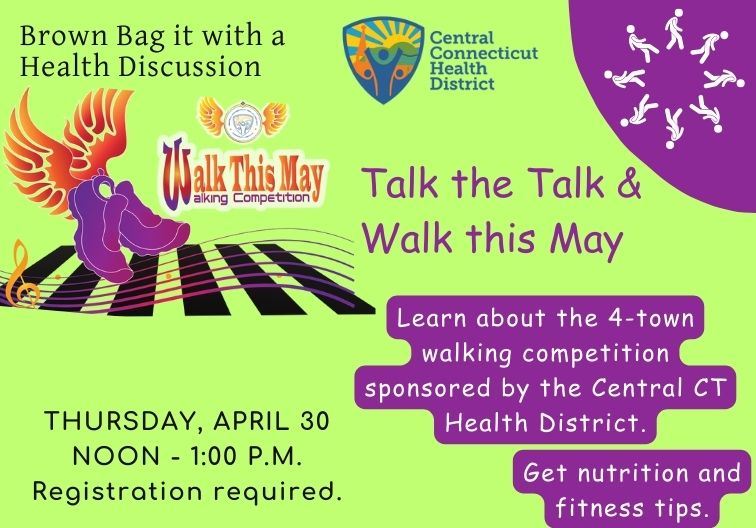 Brown Bag it with a Health Discussion

Central Connecticut Health District

Walk This May
Walking Competition

Talk the Talk & Walk this May

Learn about the 4-town walking competition sponsored by the Central CT Health District.

Get nutrition and fitness tips.

THURSDAY, APRIL 30
NOON - 1:00 P.M.
Registration required.